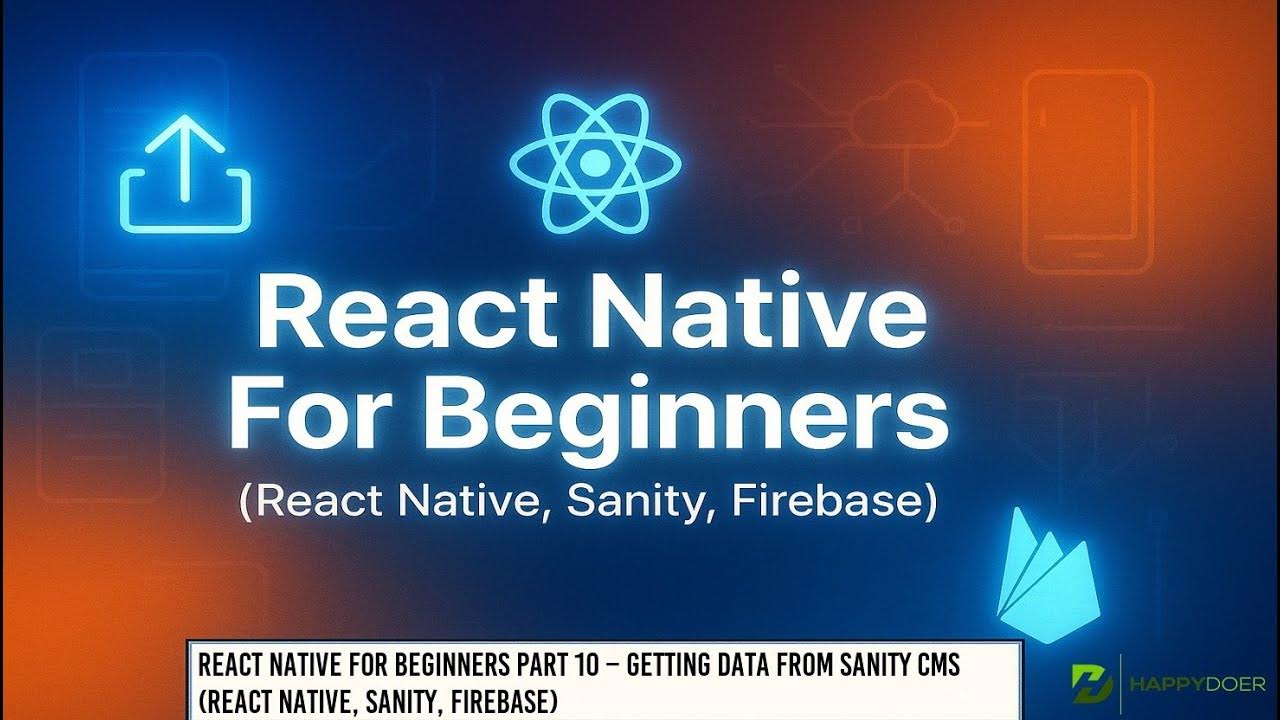 React Native For Beginners
(React Native, Sanity, Firebase)

REACT NATIVE FOR BEGINNERS PART 10 – GETTING DATA FROM SANITY CMS (REACT NATIVE, SANITY, FIREBASE)

HAPPYDOER